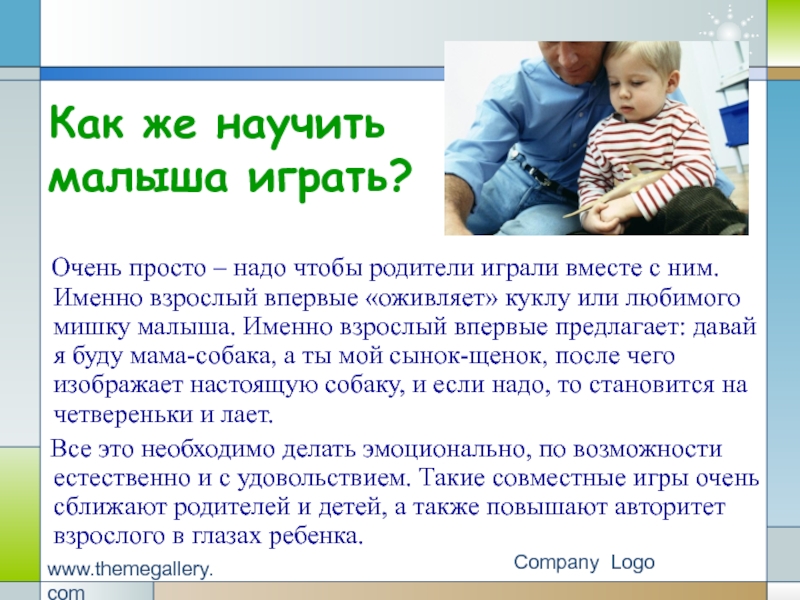 Как же научить малыша играть?

Очень просто – надо чтобы родители играли вместе с ним. Именно взрослый впервые «оживляет» куклу или любимого мишку малыша. Именно взрослый впервые предлагает: давай я буду мама-собака, а ты мой сынок-щенок, после чего изображает настоящую собаку, и если надо, то становится на четвереньки и лает.

Все это необходимо делать эмоционально, по возможности естественно и с удовольствием. Такие совместные игры очень сближают родителей и детей, а также повышают авторитет взрослого в глазах ребенка.

www.themegallery.com

Company Logo